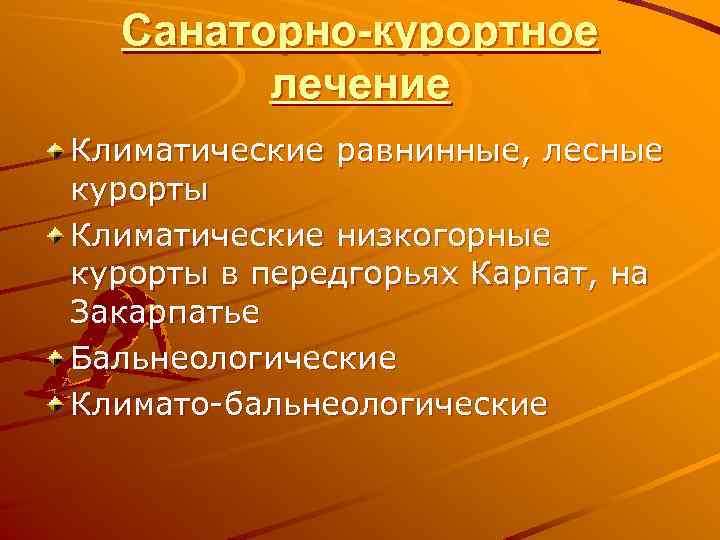 Санаторно-курортное лечение

Климатические равнинные, лесные курорты
Климатические низкогорные курорты в передгорьях Карпат, на Закарпатье
Бальнеологические
Климато-бальнеологические